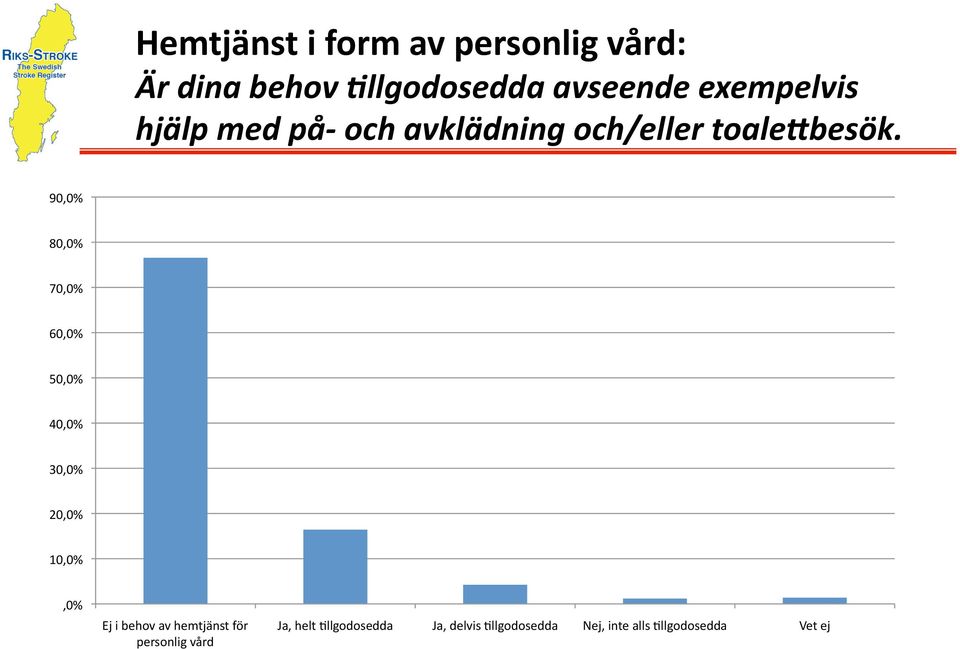 RIKS-STROKE
The Swedish Stroke Register

Hemtjänst i form av personlig vård:
Är dina behov tillgodosedda avseende exempelvis hjälp med på- och avklädning och/eller toalettbesök.

90,0%
80,0%
70,0%
60,0%
50,0%
40,0%
30,0%
20,0%
10,0%
,0%

Ej i behov av hemtjänst för personlig vård
Ja, helt tillgodosedda
Ja, delvis tillgodosedda
Nej, inte alls tillgodosedda
Vet ej